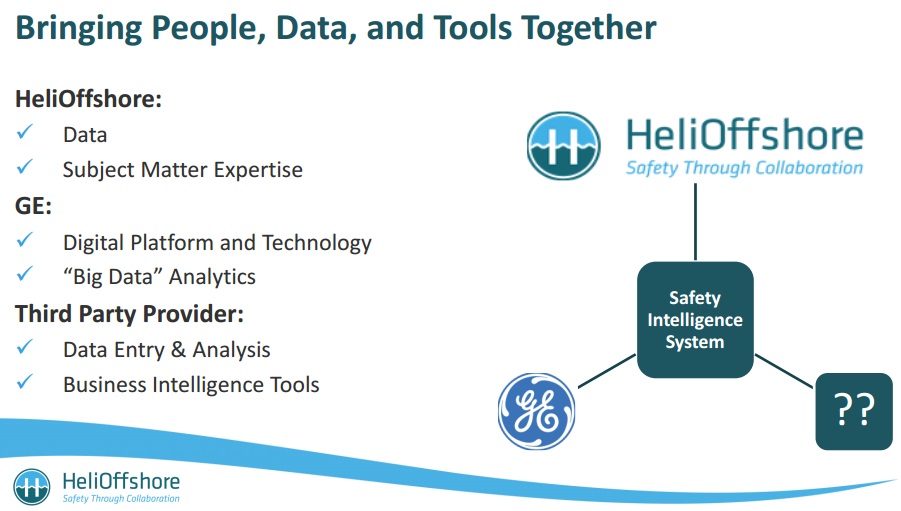 Bringing People, Data, and Tools Together

HeliOffshore:
✓ Data
✓ Subject Matter Expertise

GE:
✓ Digital Platform and Technology
✓ "Big Data" Analytics

Third Party Provider:
✓ Data Entry & Analysis
✓ Business Intelligence Tools

HeliOffshore
Safety Through Collaboration

Safety Intelligence System

GE

??

HeliOffshore
Safety Through Collaboration